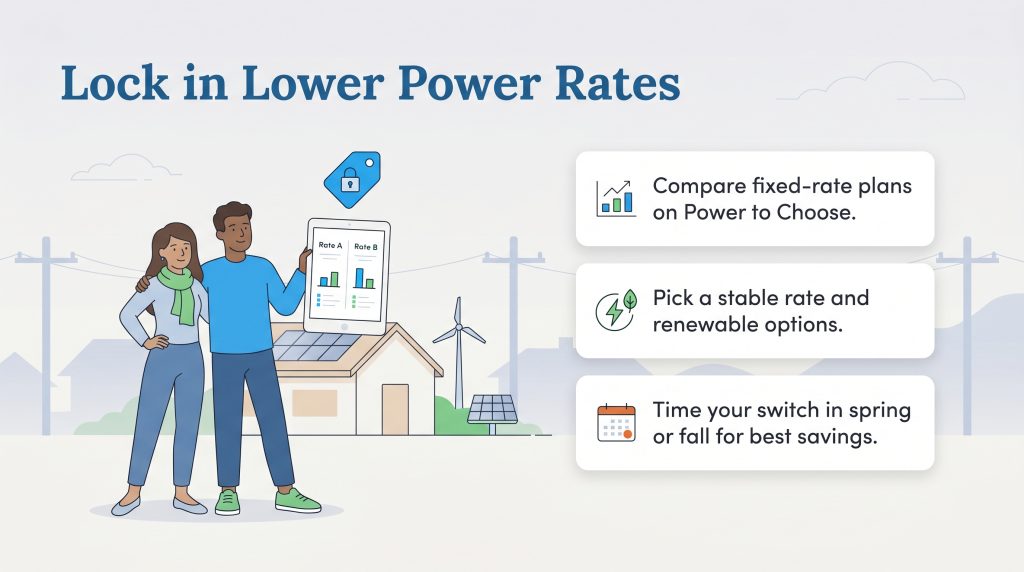 Lock in Lower Power Rates

Rate A

Rate B

Compare fixed-rate plans on Power to Choose.

Pick a stable rate and renewable options.

Time your switch in spring or fall for best savings.